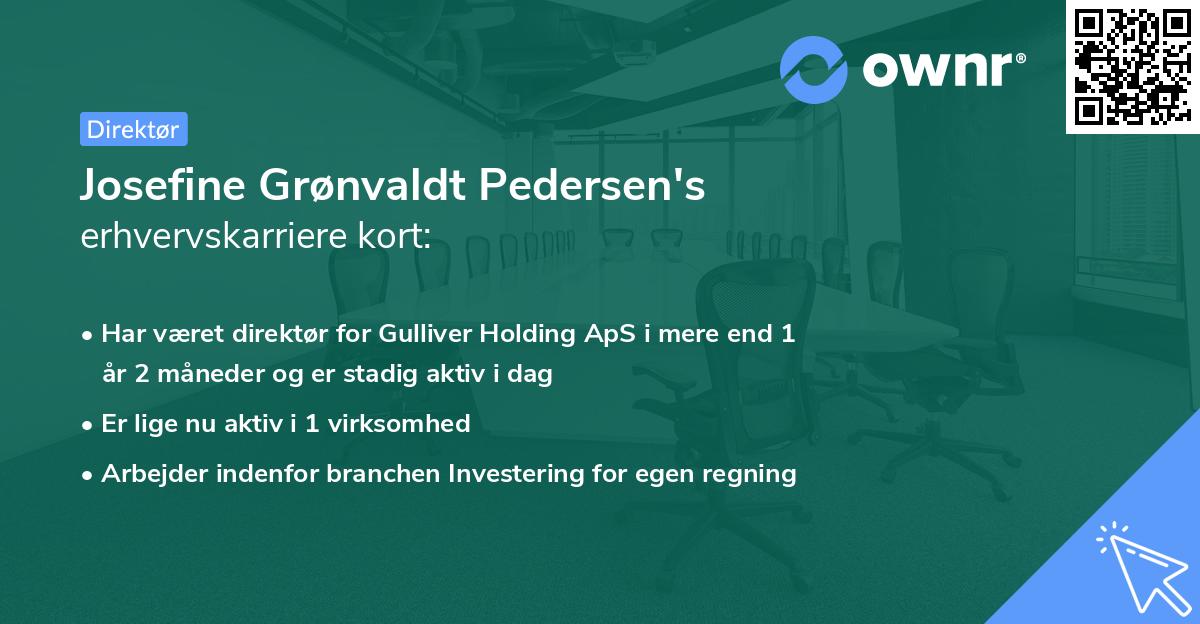 ownr®

Direktør

Josefine Grønvaldt Pedersen's
erhvervskarriere kort:

• Har været direktør for Gulliver Holding ApS i mere end 1 år 2 måneder og er stadig aktiv i dag
• Er lige nu aktiv i 1 virksomhed
• Arbejder indenfor branchen Investering for egen regning